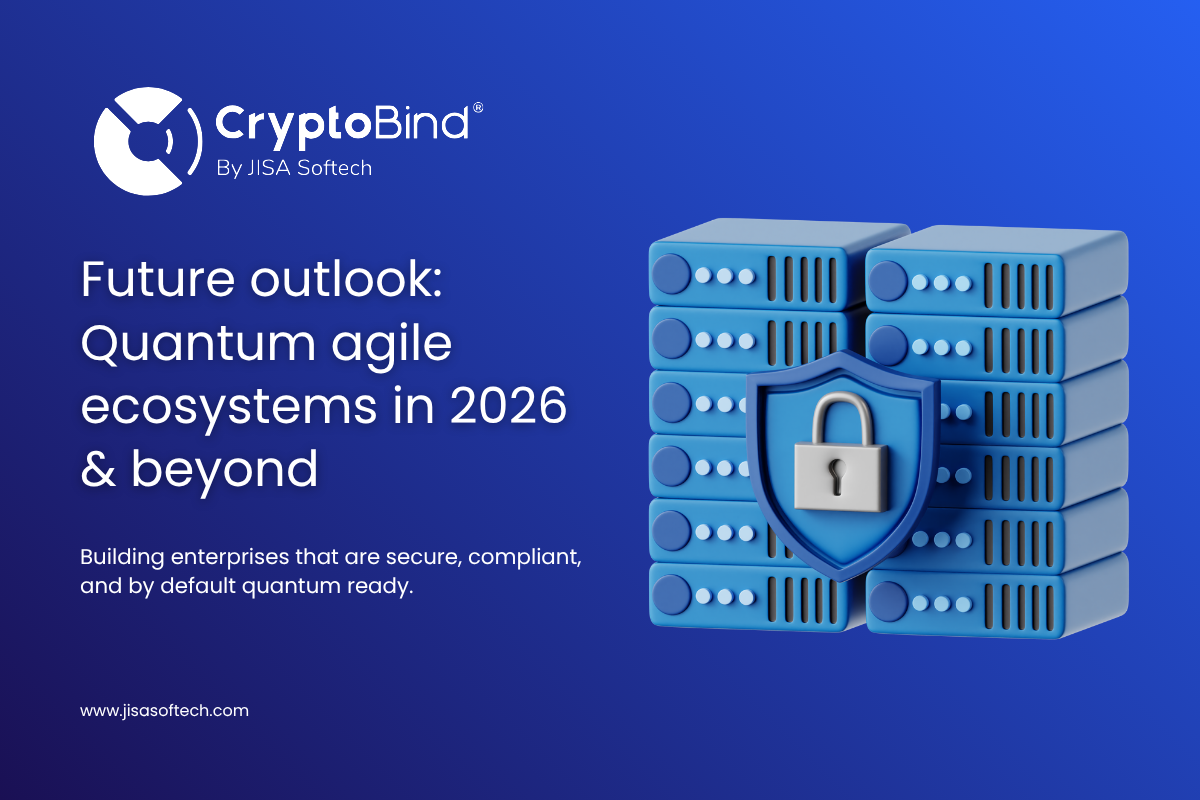 CryptoBind®
By JISA Softech

Future outlook: Quantum agile ecosystems in 2026 & beyond

Building enterprises that are secure, compliant, and by default quantum ready.

www.jisasoftech.com